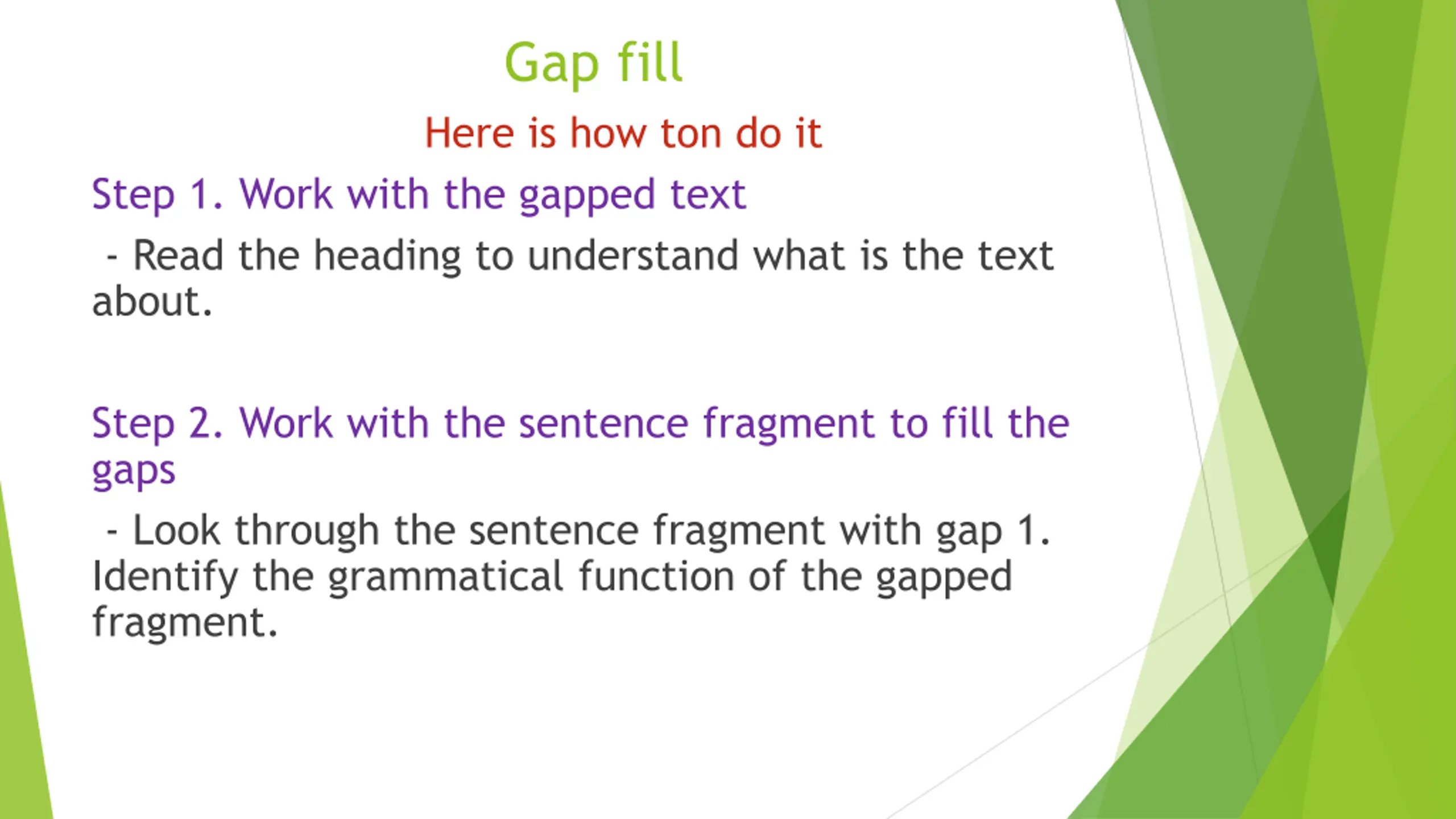 Gap fill

Here is how ton do it

Step 1. Work with the gapped text

- Read the heading to understand what is the text about.

Step 2. Work with the sentence fragment to fill the gaps

- Look through the sentence fragment with gap 1. Identify the grammatical function of the gapped fragment.